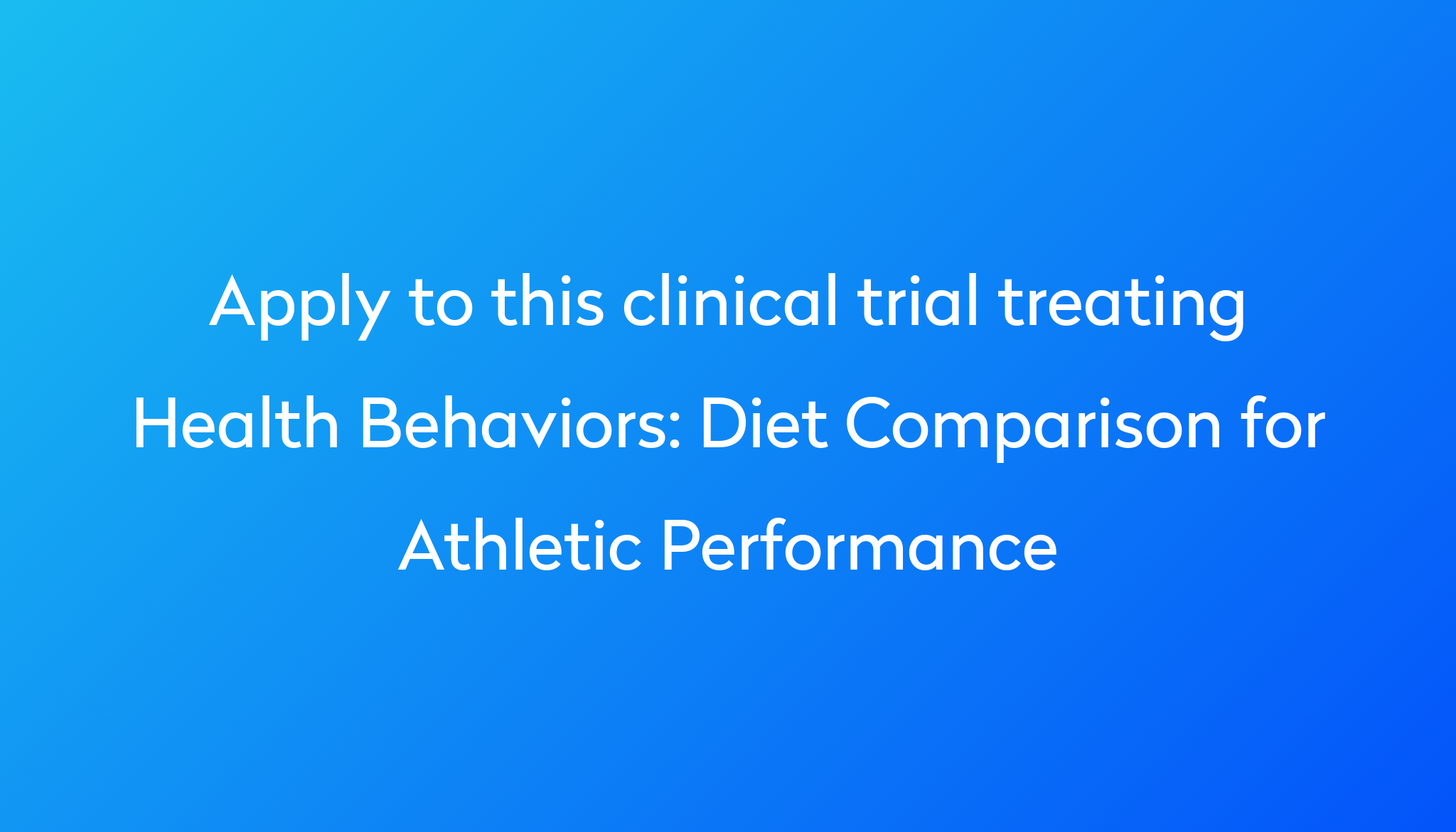 Apply to this clinical trial treating Health Behaviors: Diet Comparison for Athletic Performance